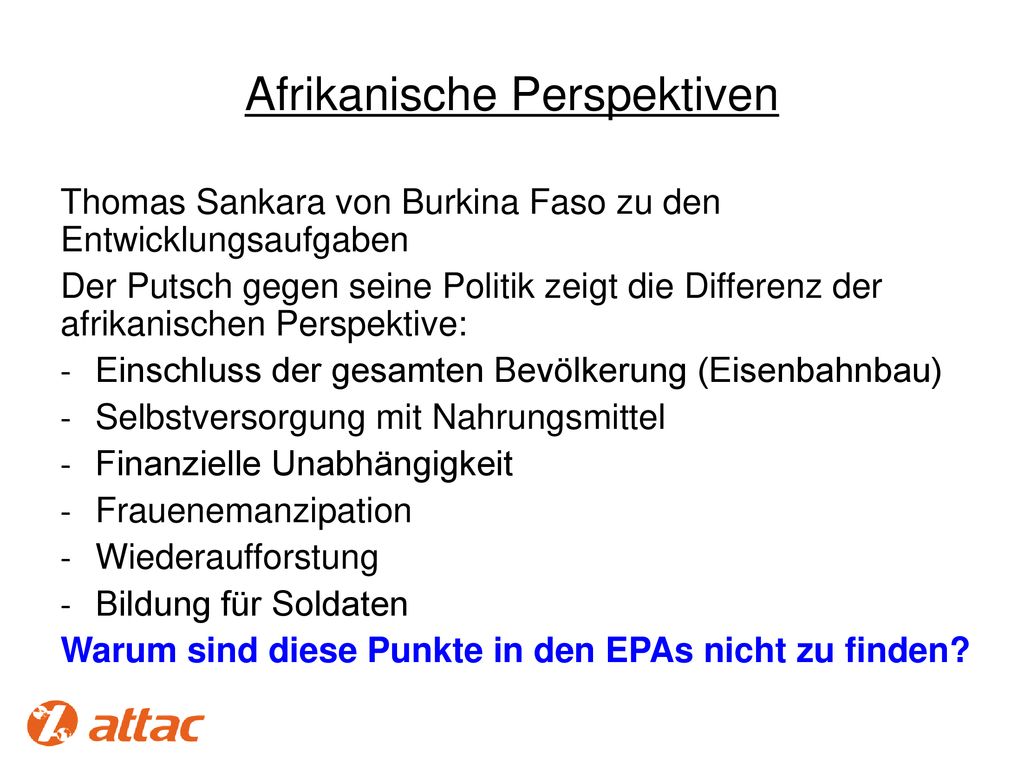 Afrikanische Perspektiven

Thomas Sankara von Burkina Faso zu den Entwicklungsaufgaben

Der Putsch gegen seine Politik zeigt die Differenz der afrikanischen Perspektive:

- Einschluss der gesamten Bevölkerung (Eisenbahnbau)
- Selbstversorgung mit Nahrungsmittel
- Finanzielle Unabhängigkeit
- Frauenemanzipation
- Wiederaufforstung
- Bildung für Soldaten

Warum sind diese Punkte in den EPAs nicht zu finden?

attac